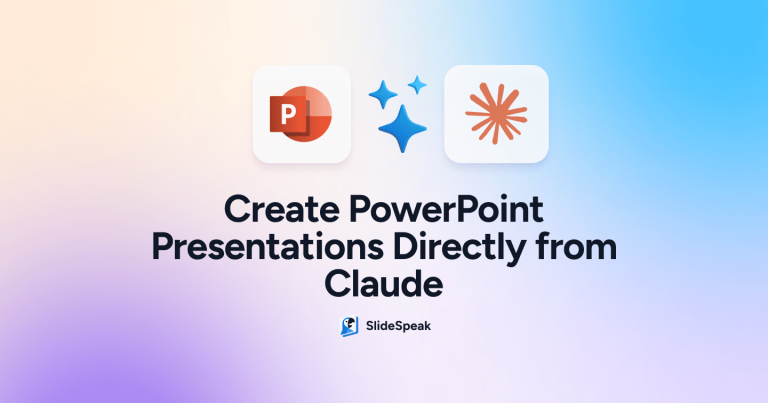 P

Create PowerPoint Presentations Directly from Claude

SlideSpeak